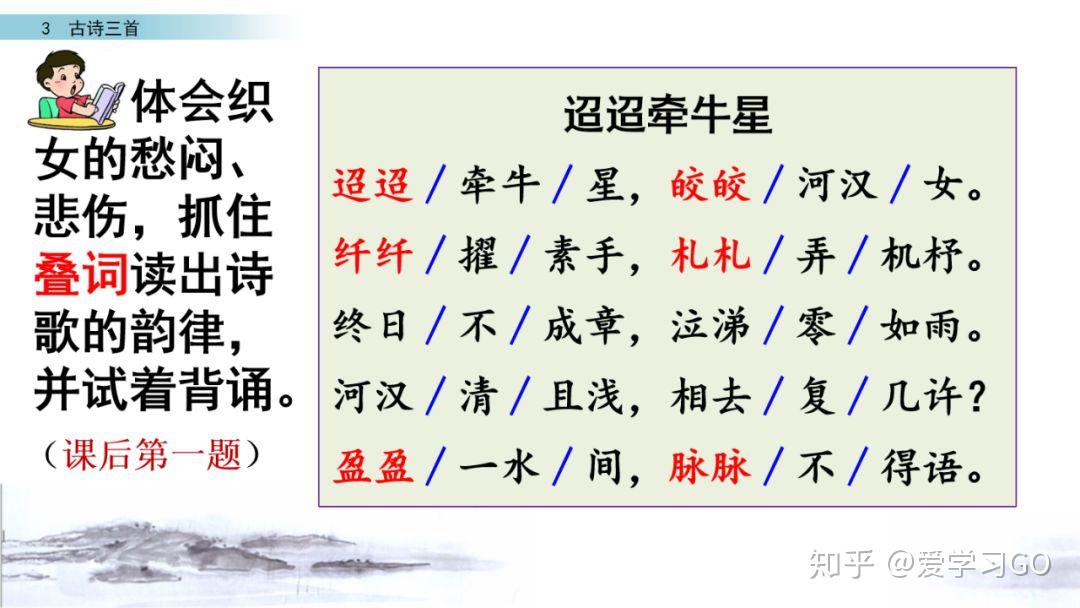 3 古诗三首

体会织女的愁闷、悲伤，抓住叠词读出诗歌的韵律，并试着背诵。

（课后第一题）

迢迢牵牛星

迢迢／牵牛／星，皎皎／河汉／女。
纤纤／擢／素手，札札／弄／机杼。
终日／不／成章，泣涕／零／如雨。
河汉／清／且浅，相去／复／几许？
盈盈／一水／间，脉脉／不／得语。

知乎 @爱学习GO